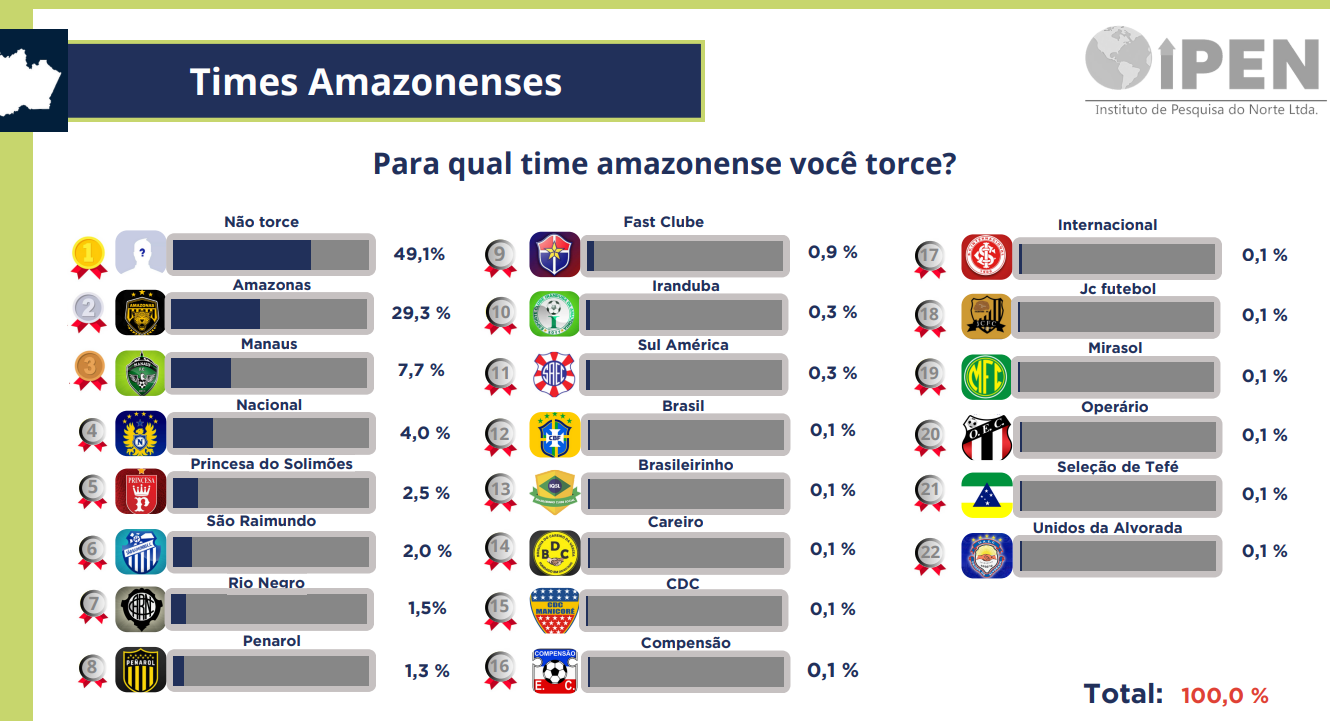 Times Amazonenses

IPEN
Instituto de Pesquisa do Norte Ltda.

Para qual time amazonense você torce?

1 Não torce 49,1%
2 Amazonas 29,3 %
3 Manaus 7,7 %
4 Nacional 4,0 %
5 Princesa do Solimões 2,5 %
6 São Raimundo 2,0 %
7 Rio Negro 1,5%
8 Penarol 1,3 %

9 Fast Clube 0,9 %
10 Iranduba 0,3 %
11 Sul América 0,3 %
12 Brasil 0,1 %
13 Brasileirinho 0,1 %
14 Careiro 0,1 %
15 CDC 0,1 %
16 Compensão 0,1 %

17 Internacional 0,1 %
18 Jc futebol 0,1 %
19 Mirasol 0,1 %
20 Operário 0,1 %
21 Seleção de Tefé 0,1 %
22 Unidos da Alvorada 0,1 %

Total: 100,0 %